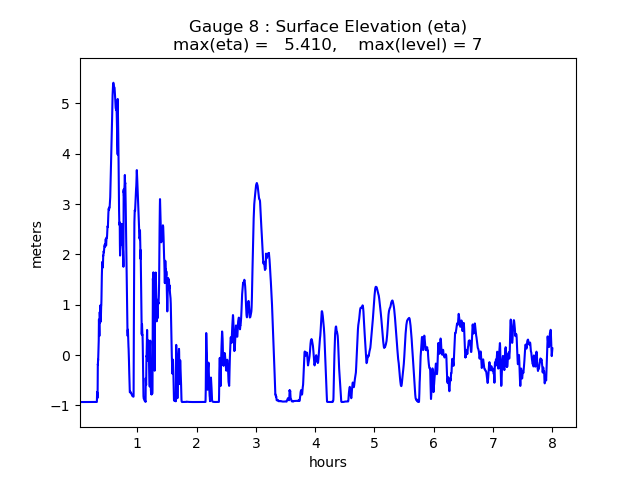 Gauge 8 : Surface Elevation (eta)
max(eta) = 5.410, max(level) = 7

meters

5
4
3
2
1
0
−1

1 2 3 4 5 6 7 8

hours